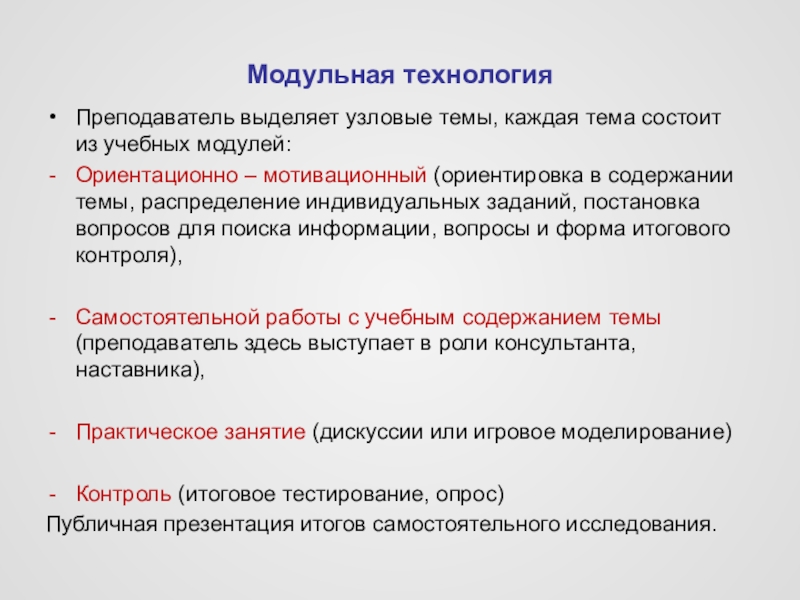 Модульная технология

• Преподаватель выделяет узловые темы, каждая тема состоит из учебных модулей:

- Ориентационно – мотивационный (ориентировка в содержании темы, распределение индивидуальных заданий, постановка вопросов для поиска информации, вопросы и форма итогового контроля),

- Самостоятельной работы с учебным содержанием темы (преподаватель здесь выступает в роли консультанта, наставника),

- Практическое занятие (дискуссии или игровое моделирование)

- Контроль (итоговое тестирование, опрос)

Публичная презентация итогов самостоятельного исследования.